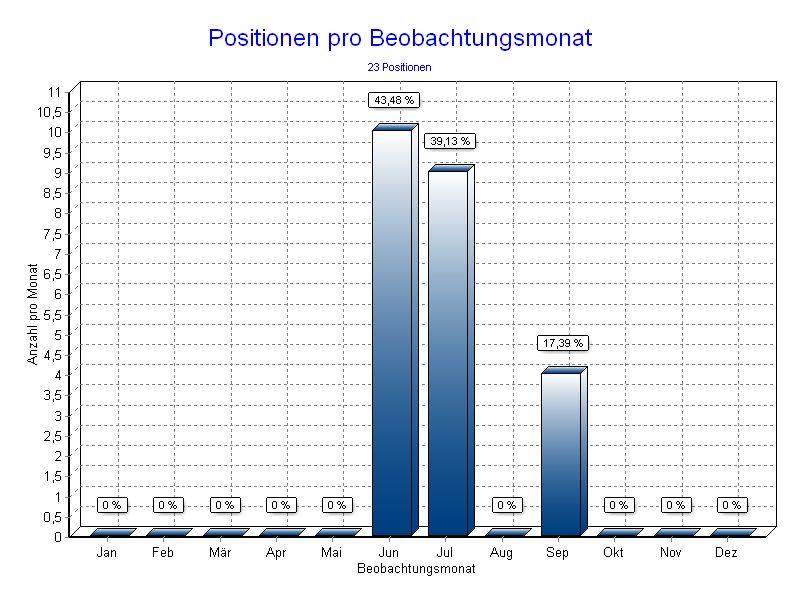 Positionen pro Beobachtungsmonat

23 Positionen

Anzahl pro Monat

11
10,5
10
9,5
9
8,5
8
7,5
7
6,5
6
5,5
5
4,5
4
3,5
3
2,5
2
1,5
1
0,5
0

0 %
0 %
0 %
0 %
0 %
43,48 %
39,13 %
0 %
17,39 %
0 %
0 %
0 %

Jan
Feb
Mär
Apr
Mai
Jun
Jul
Aug
Sep
Okt
Nov
Dez

Beobachtungsmonat